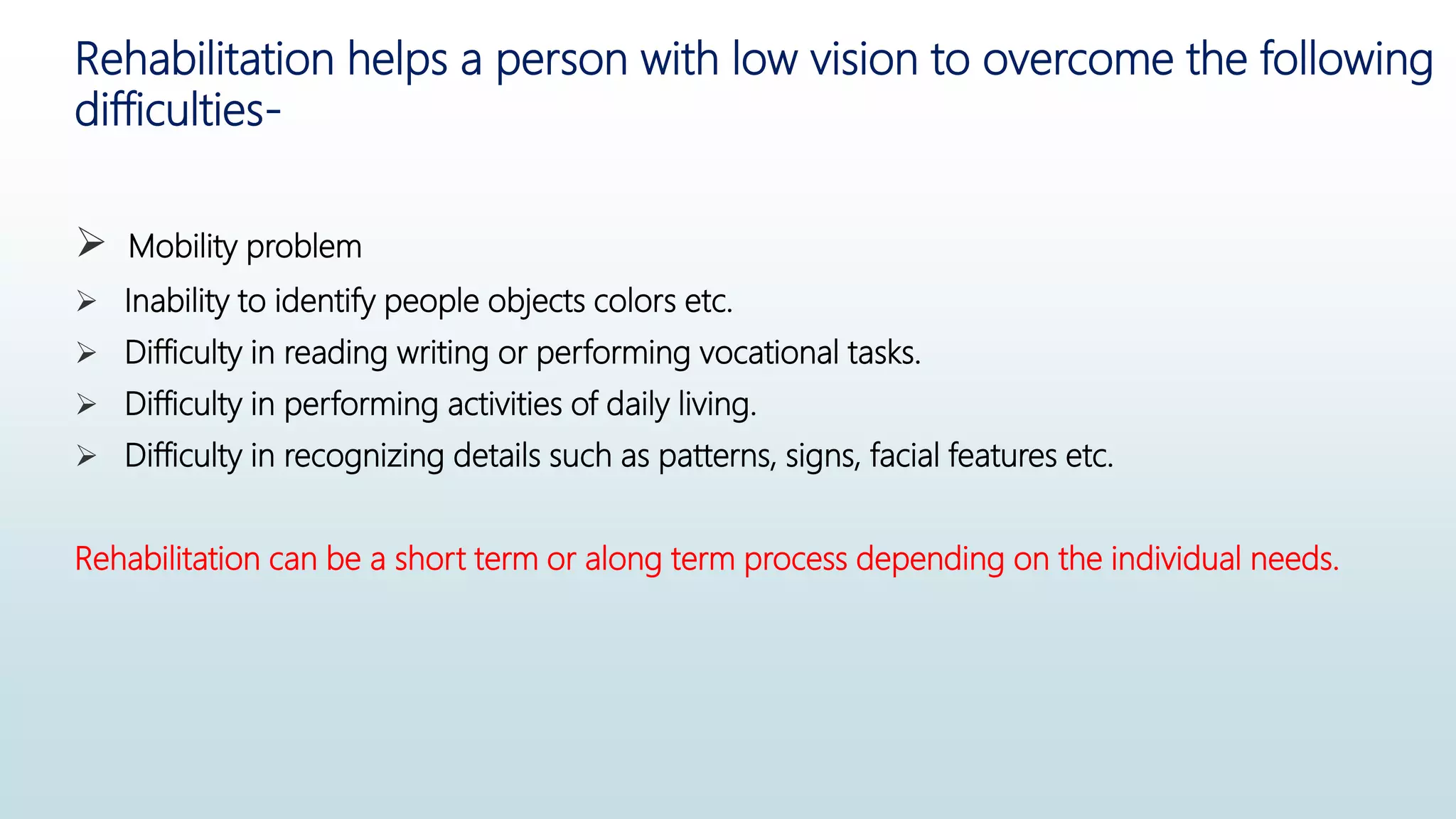 Rehabilitation helps a person with low vision to overcome the following difficulties-

➢ Mobility problem
➢ Inability to identify people objects colors etc.
➢ Difficulty in reading writing or performing vocational tasks.
➢ Difficulty in performing activities of daily living.
➢ Difficulty in recognizing details such as patterns, signs, facial features etc.

Rehabilitation can be a short term or along term process depending on the individual needs.